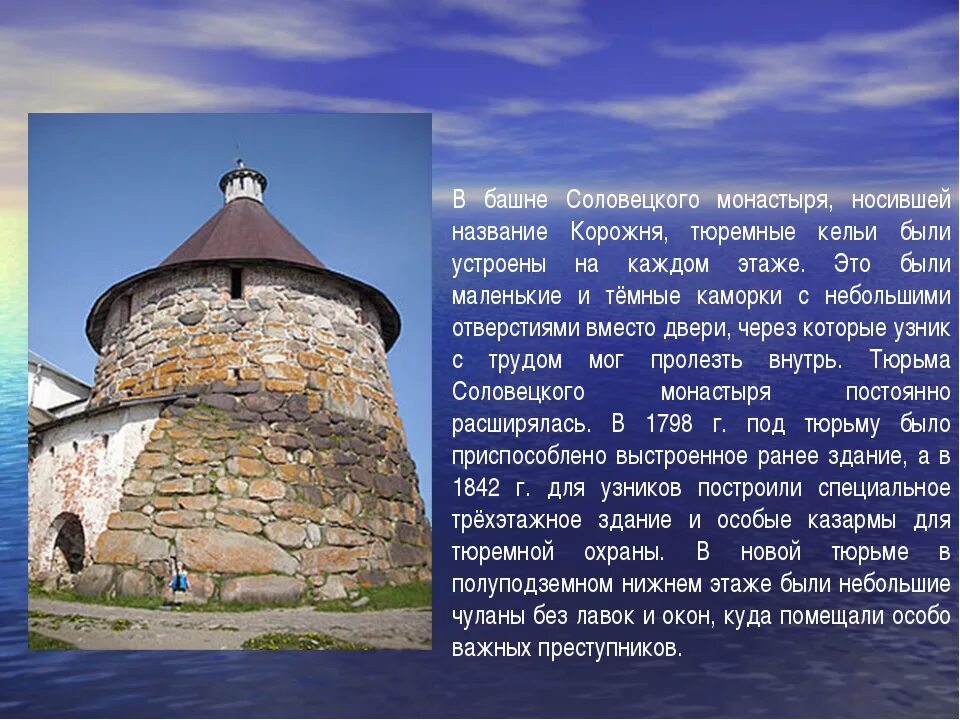 В башне Соловецкого монастыря, носившей название Корожня, тюремные кельи были устроены на каждом этаже. Это были маленькие и тёмные каморки с небольшими отверстиями вместо двери, через которые узник с трудом мог пролезть внутрь. Тюрьма Соловецкого монастыря постоянно расширялась. В 1798 г. под тюрьму было приспособлено выстроенное ранее здание, а в 1842 г. для узников построили специальное трёхэтажное здание и особые казармы для тюремной охраны. В новой тюрьме в полуподземном нижнем этаже были небольшие чуланы без лавок и окон, куда помещали особо важных преступников.